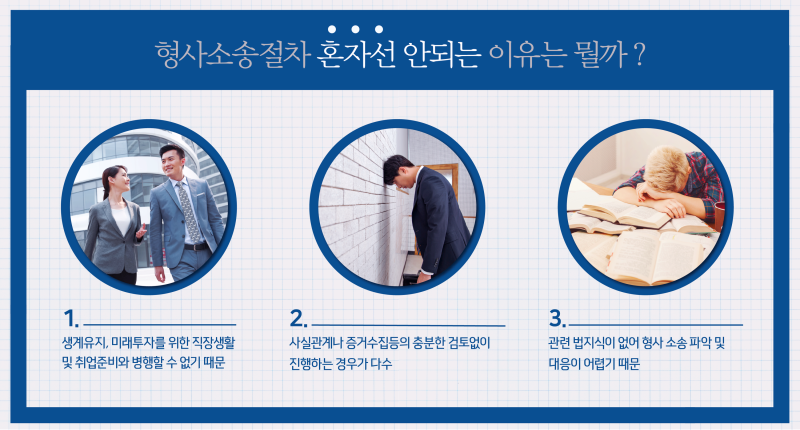 형사소송절차 혼자선 안되는 이유는 뭘까 ?

1.
생계유지, 미래투자를 위한 직장생활 및 취업준비와 병행할 수 없기 때문

2.
사실관계나 증거수집등의 충분한 검토없이 진행하는 경우가 다수

3.
관련 법지식이 없어 형사 소송 파악 및 대응이 어렵기 때문